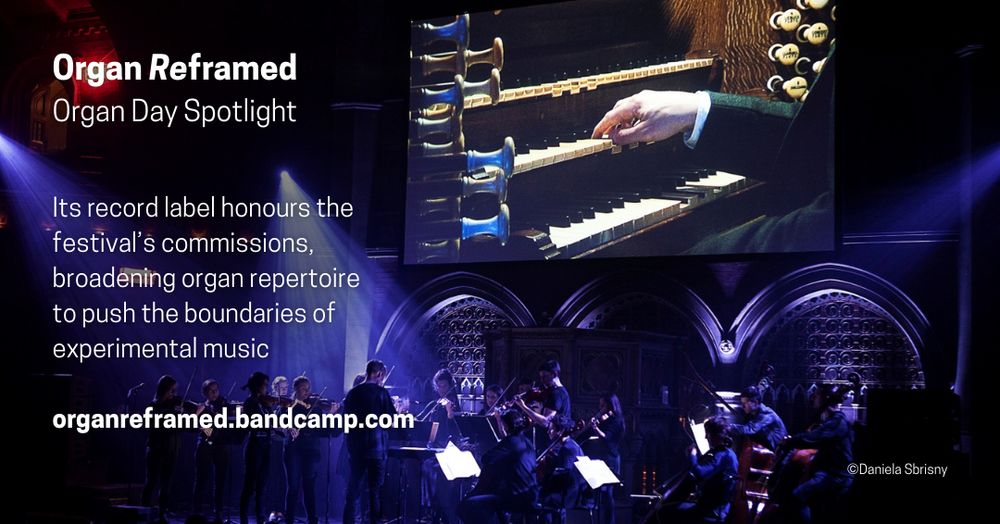 Organ Reframed
Organ Day Spotlight

Its record label honours the festival's commissions, broadening organ repertoire to push the boundaries of experimental music

organreframed.bandcamp.com

©Daniela Sbrisny